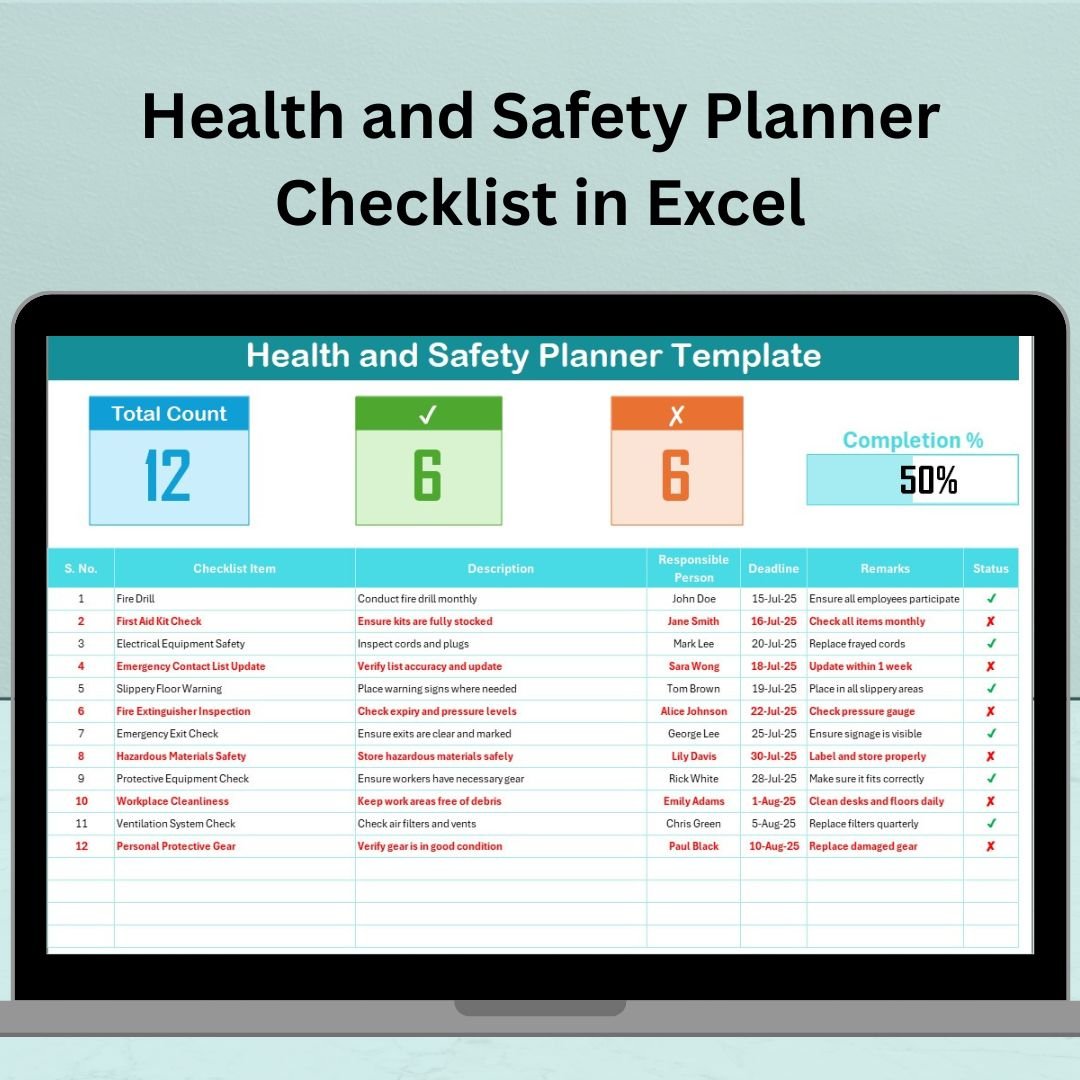 Health and Safety Planner Checklist in Excel

Health and Safety Planner Template

Total Count
12

✓
6

✗
6

Completion %
50%

| S. No. | Checklist Item | Description | Responsible Person | Deadline | Remarks | Status |
|---|---|---|---|---|---|---|
| 1 | Fire Drill | Conduct fire drill monthly | John Doe | 15-Jul-25 | Ensure all employees participate | ✓ |
| 2 | First Aid Kit Check | Ensure kits are fully stocked | Jane Smith | 16-Jul-25 | Check all items monthly | ✗ |
| 3 | Electrical Equipment Safety | Inspect cords and plugs | Mark Lee | 20-Jul-25 | Replace frayed cords | ✓ |
| 4 | Emergency Contact List Update | Verify list accuracy and update | Sara Wong | 18-Jul-25 | Update within 1 week | ✗ |
| 5 | Slippery Floor Warning | Place warning signs where needed | Tom Brown | 19-Jul-25 | Place in all slippery areas | ✓ |
| 6 | Fire Extinguisher Inspection | Check expiry and pressure levels | Alice Johnson | 22-Jul-25 | Check pressure gauge | ✗ |
| 7 | Emergency Exit Check | Ensure exits are clear and marked | George Lee | 25-Jul-25 | Ensure signage is visible | ✓ |
| 8 | Hazardous Materials Safety | Store hazardous materials safely | Lily Davis | 30-Jul-25 | Label and store properly | ✗ |
| 9 | Protective Equipment Check | Ensure workers have necessary gear | Rick White | 28-Jul-25 | Make sure it fits correctly | ✓ |
| 10 | Workplace Cleanliness | Keep work areas free of debris | Emily Adams | 1-Aug-25 | Clean desks and floors daily | ✗ |
| 11 | Ventilation System Check | Check air filters and vents | Chris Green | 5-Aug-25 | Replace filters quarterly | ✓ |
| 12 | Personal Protective Gear | Verify gear is in good condition | Paul Black | 10-Aug-25 | Replace damaged gear | ✗ |